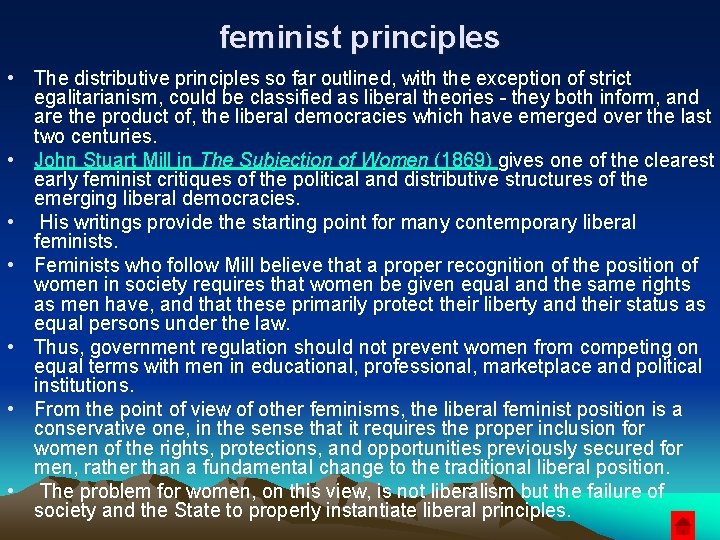 feminist principles

• The distributive principles so far outlined, with the exception of strict egalitarianism, could be classified as liberal theories - they both inform, and are the product of, the liberal democracies which have emerged over the last two centuries.

• John Stuart Mill in The Subjection of Women (1869) gives one of the clearest early feminist critiques of the political and distributive structures of the emerging liberal democracies.

• His writings provide the starting point for many contemporary liberal feminists.

• Feminists who follow Mill believe that a proper recognition of the position of women in society requires that women be given equal and the same rights as men have, and that these primarily protect their liberty and their status as equal persons under the law.

• Thus, government regulation should not prevent women from competing on equal terms with men in educational, professional, marketplace and political institutions.

• From the point of view of other feminisms, the liberal feminist position is a conservative one, in the sense that it requires the proper inclusion for women of the rights, protections, and opportunities previously secured for men, rather than a fundamental change to the traditional liberal position.

• The problem for women, on this view, is not liberalism but the failure of society and the State to properly instantiate liberal principles.